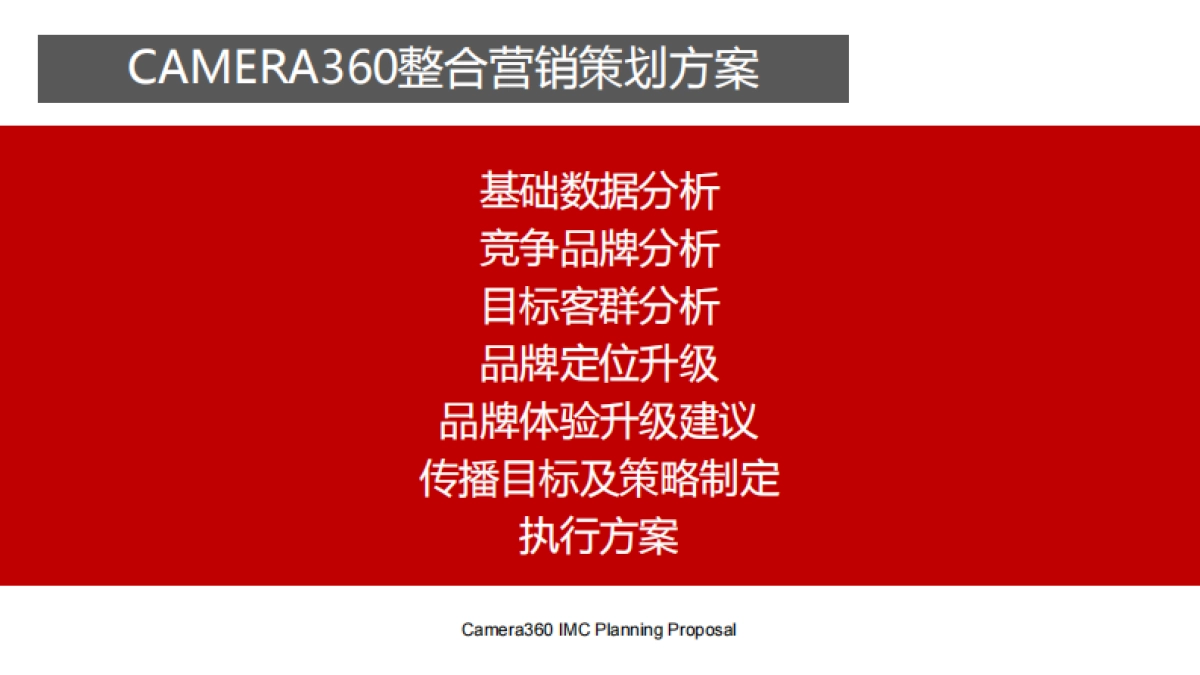 CAMERA360整合营销策划方案

基础数据分析
竞争品牌分析
目标客群分析
品牌定位升级
品牌体验升级建议
传播目标及策略制定
执行方案

Camera360 IMC Planning Proposal